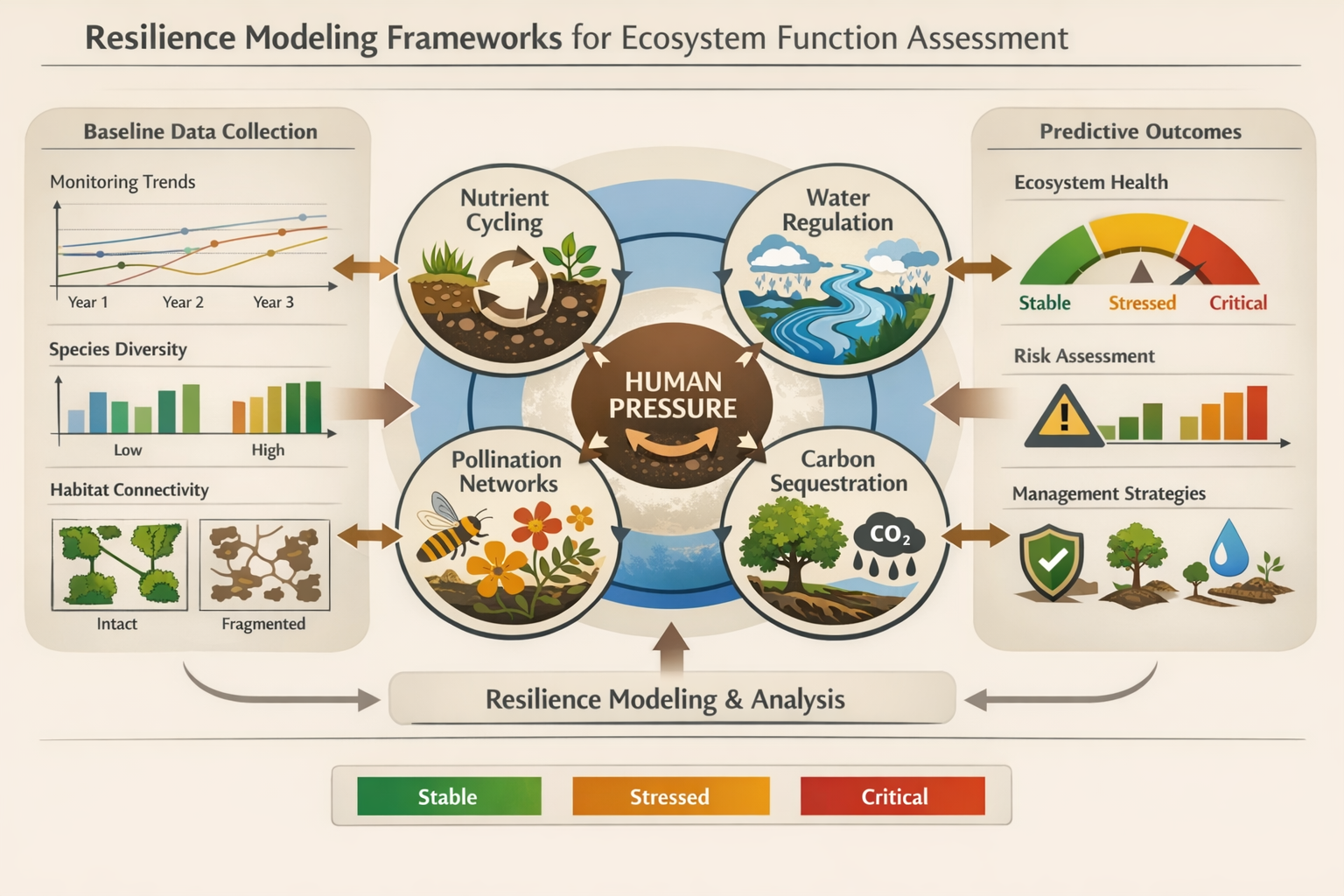 Resilience Modeling Frameworks for Ecosystem Function Assessment

Baseline Data Collection

Monitoring Trends

Year 1 Year 2 Year 3

Species Diversity

Low High

Habitat Connectivity

Intact Fragmented

Nutrient Cycling

Water Regulation

HUMAN PRESSURE

Pollination Networks

Carbon Sequestration

$CO_2$

Predictive Outcomes

Ecosystem Health

Stable Stressed Critical

Risk Assessment

Management Strategies

Resilience Modeling & Analysis

Stable Stressed Critical